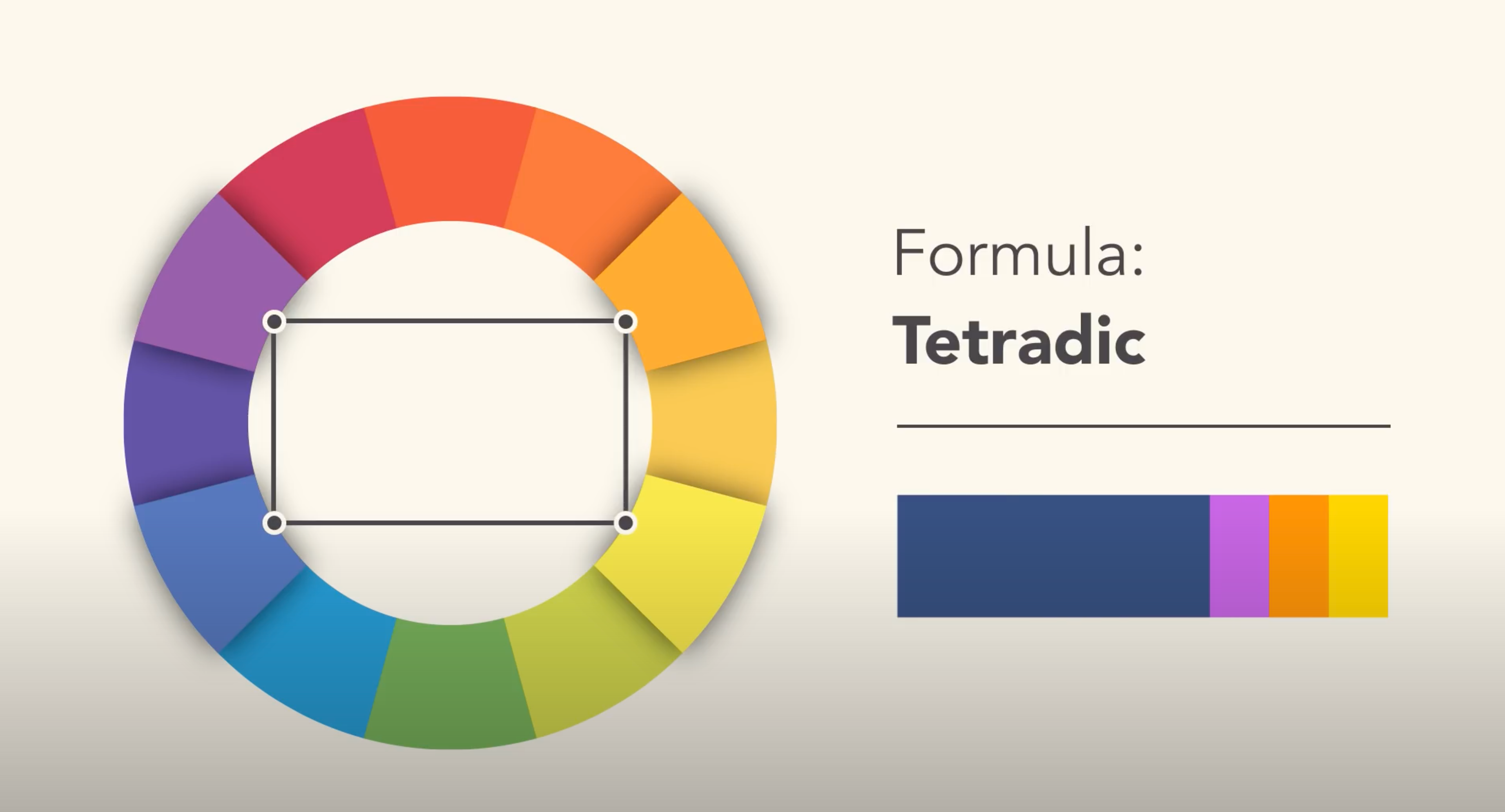 Formula:
Tetradic